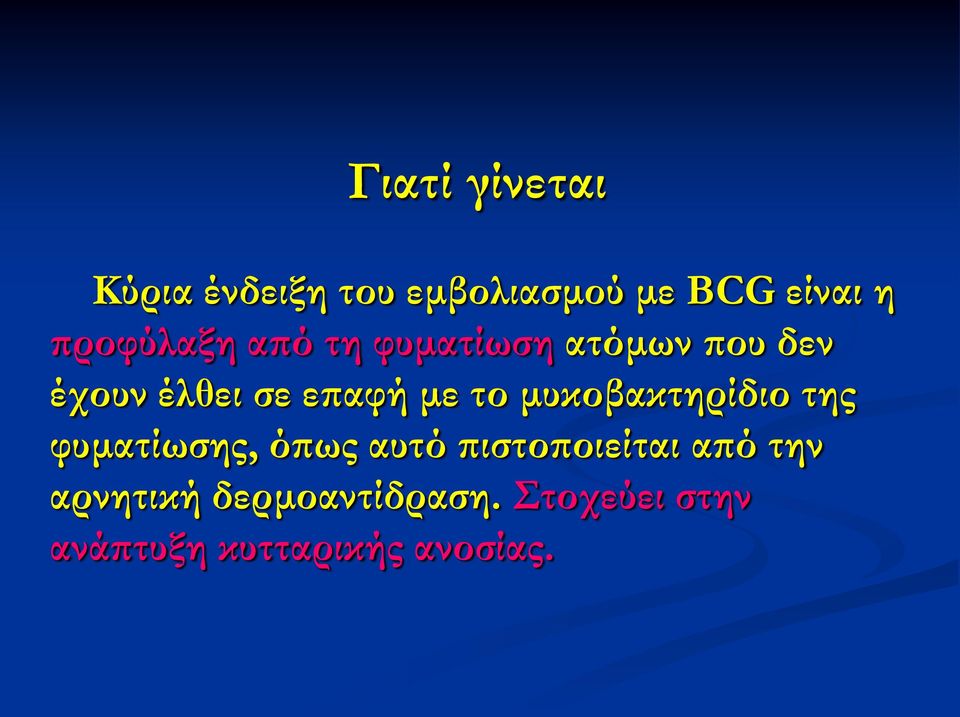 Γιατί γίνεται

Κύρια ένδειξη του εμβολιασμού με BCG είναι η προφύλαξη από τη φυματίωση ατόμων που δεν έχουν έλθει σε επαφή με το μυκοβακτηρίδιο της φυματίωσης, όπως αυτό πιστοποιείται από την αρνητική δερμοαντίδραση. Στοχεύει στην ανάπτυξη κυτταρικής ανοσίας.